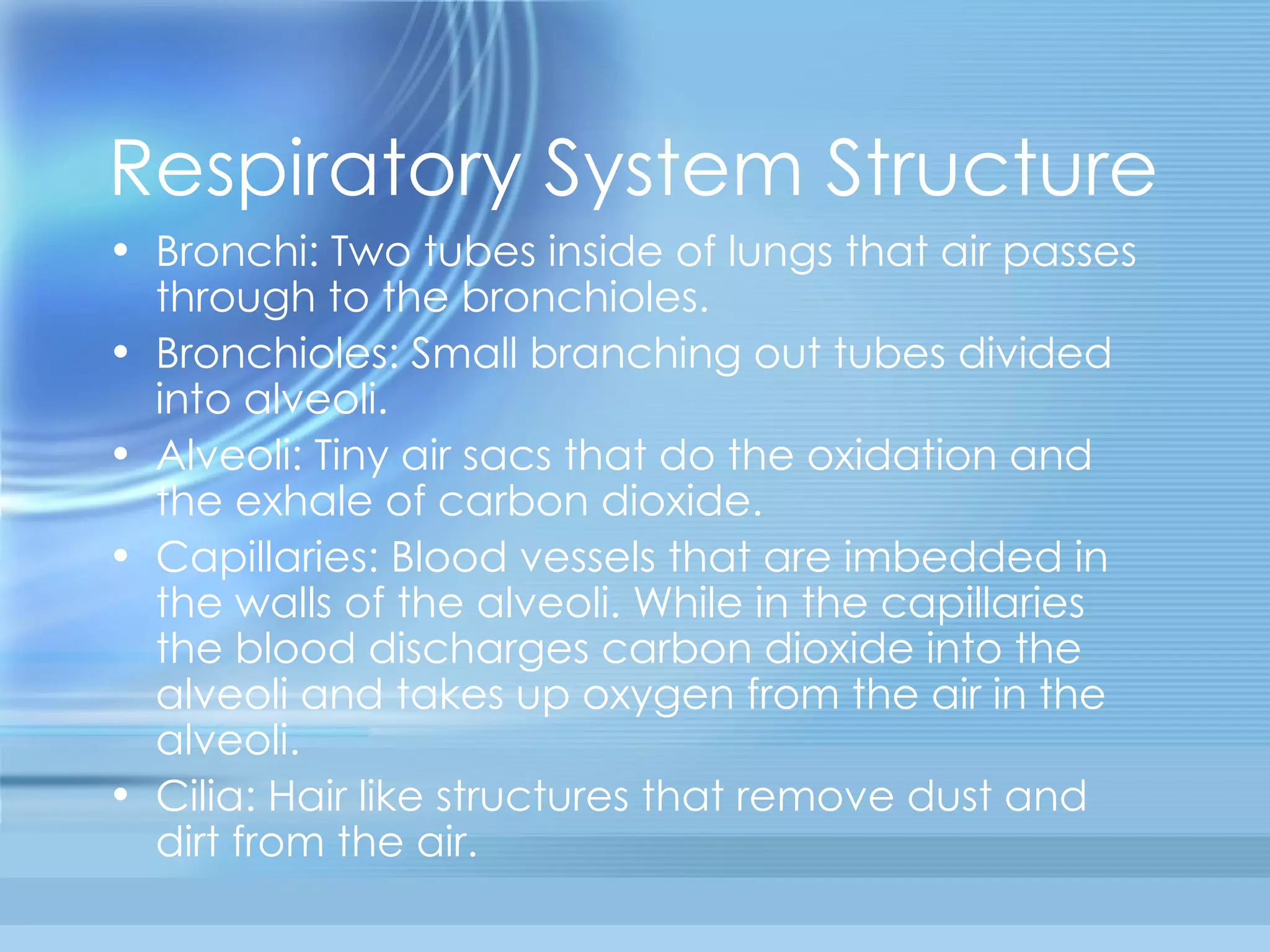 Respiratory System Structure

• Bronchi: Two tubes inside of lungs that air passes through to the bronchioles.
• Bronchioles: Small branching out tubes divided into alveoli.
• Alveoli: Tiny air sacs that do the oxidation and the exhale of carbon dioxide.
• Capillaries: Blood vessels that are imbedded in the walls of the alveoli. While in the capillaries the blood discharges carbon dioxide into the alveoli and takes up oxygen from the air in the alveoli.
• Cilia: Hair like structures that remove dust and dirt from the air.